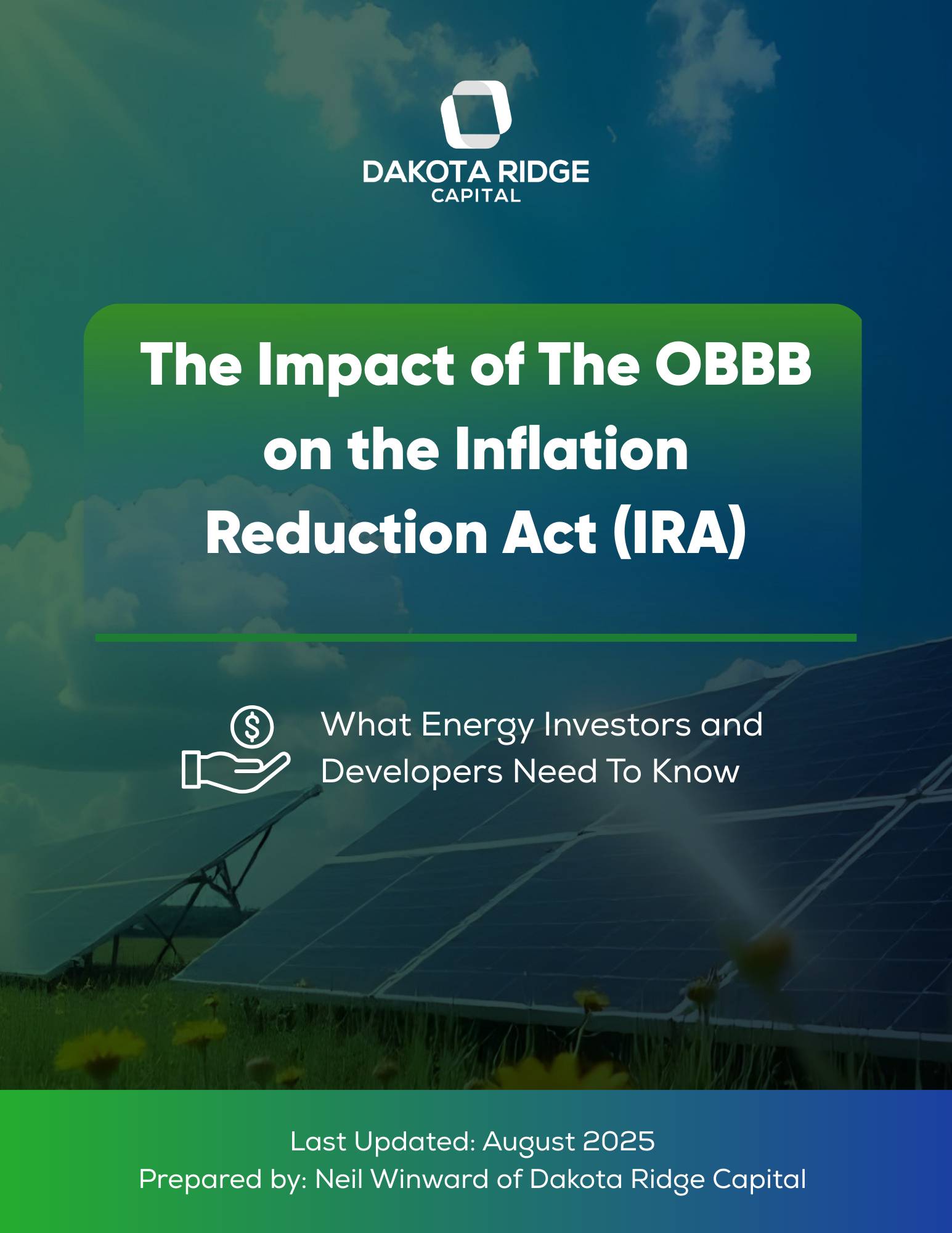 DAKOTA RIDGE
CAPITAL

The Impact of The OBBB on the Inflation Reduction Act (IRA)

What Energy Investors and Developers Need To Know

Last Updated: August 2025
Prepared by: Neil Winward of Dakota Ridge Capital